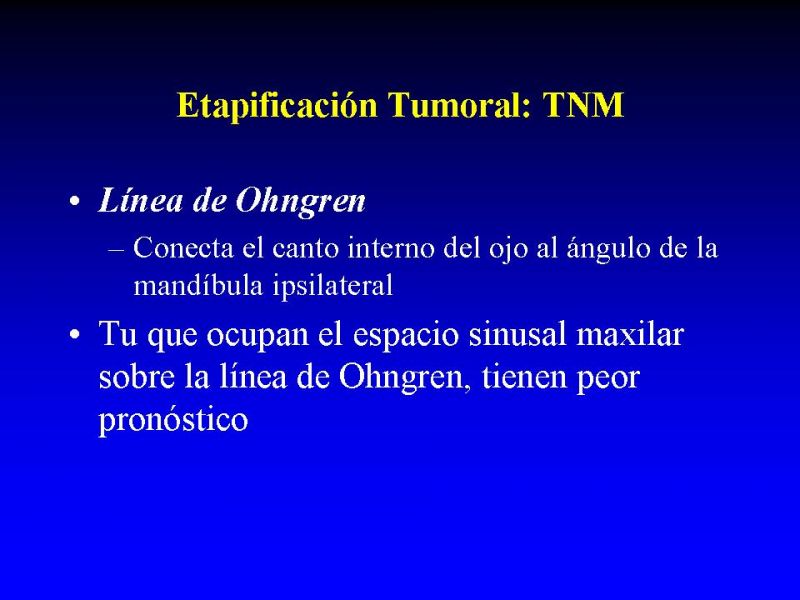 Etapificación Tumoral: TNM

• Línea de Ohngren

– Conecta el canto interno del ojo al ángulo de la mandíbula ipsilateral

• Tu que ocupan el espacio sinusal maxilar sobre la línea de Ohngren, tienen peor pronóstico